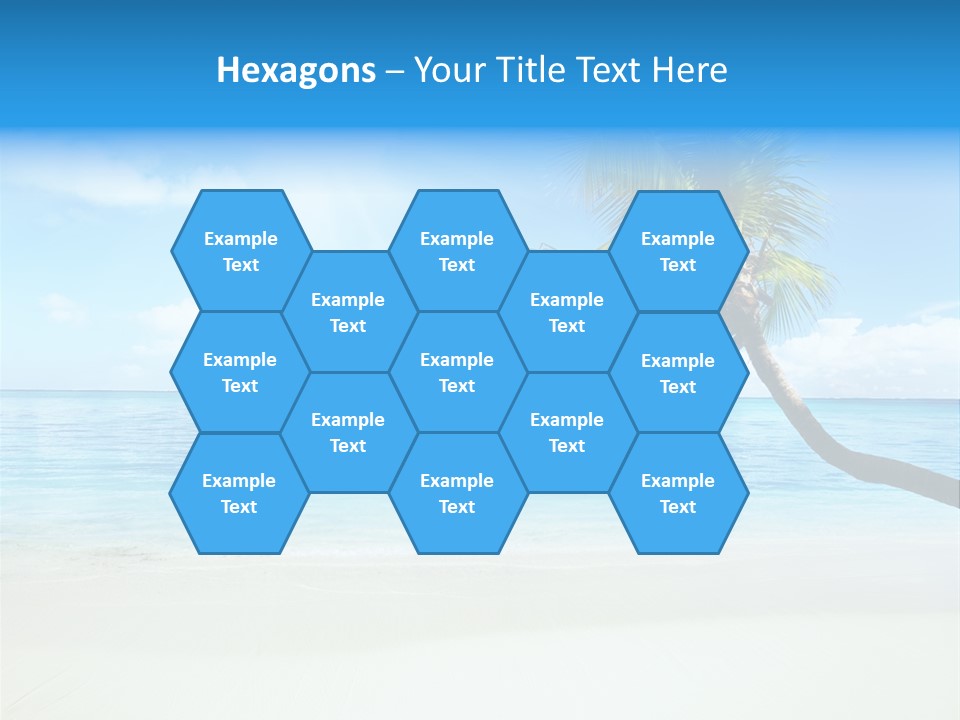 Hexagons – Your Title Text Here

Example Text

Example Text

Example Text

Example Text

Example Text

Example Text

Example Text

Example Text

Example Text

Example Text

Example Text

Example Text

Example Text